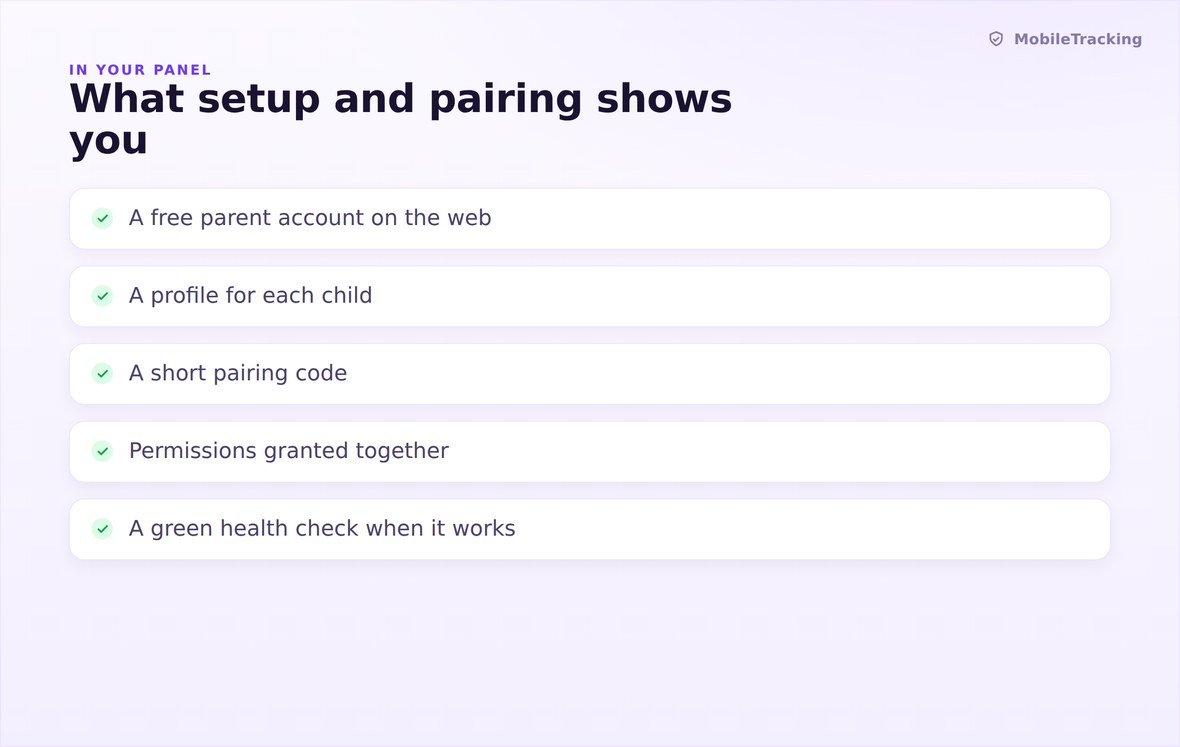 MobileTracking

IN YOUR PANEL

What setup and pairing shows you

A free parent account on the web

A profile for each child

A short pairing code

Permissions granted together

A green health check when it works